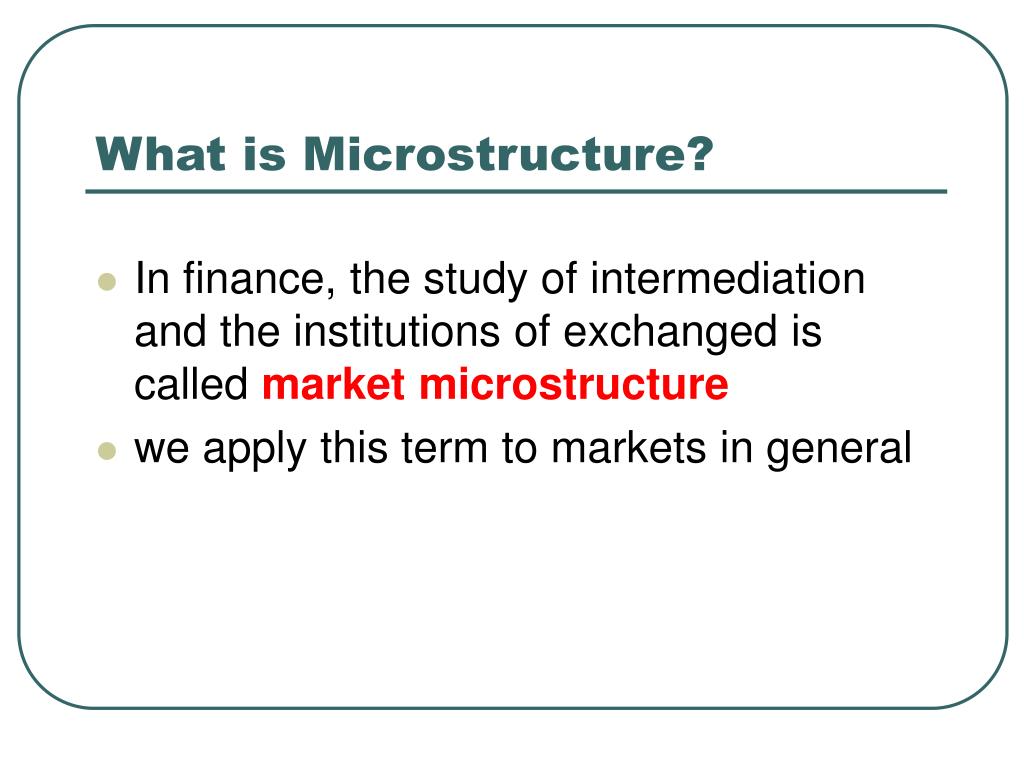 What is Microstructure?

In finance, the study of intermediation and the institutions of exchanged is called market microstructure

we apply this term to markets in general